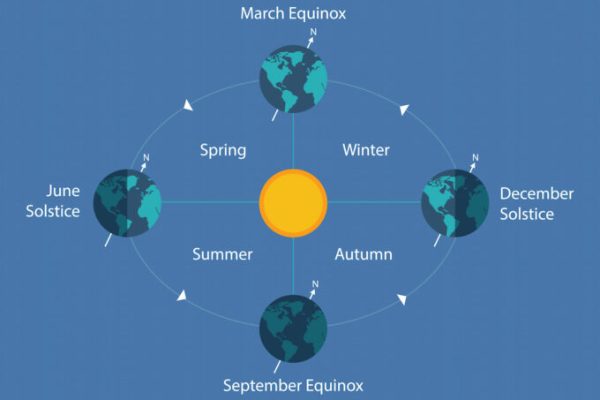 March Equinox

N

Spring

Winter

N

June Solstice

N

December Solstice

Summer

Autumn

N

September Equinox